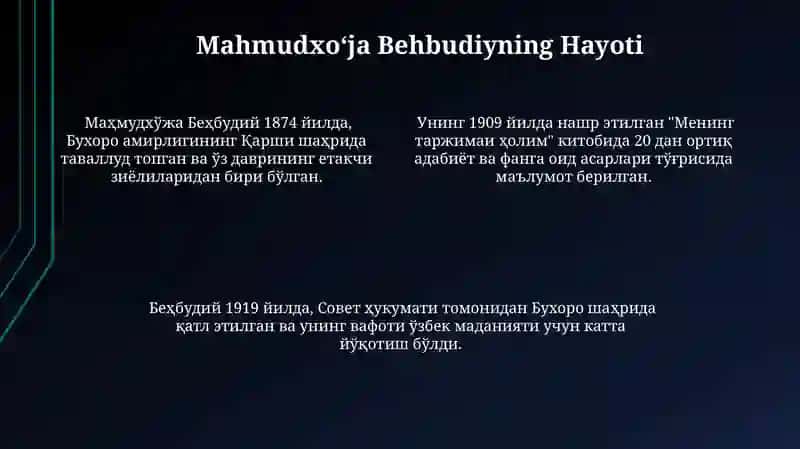 Mahmudxo‘ja Behbudiyning Hayoti

Маҳмудхўжа Беҳбудий 1874 йилда, Бухоро амирлигининг Қарши шаҳрида таваллуд топган ва ўз даврининг етакчи зиёлиларидан бири бўлган.

Унинг 1909 йилда нашр этилган "Менинг таржимаи ҳолим" китобида 20 дан ортиқ адабиёт ва фанга оид асарлари тўғрисида маълумот берилган.

Беҳбудий 1919 йилда, Совет ҳукумати томонидан Бухоро шаҳрида қатл этилган ва унинг вафоти ўзбек маданияти учун катта йўқотиш бўлди.